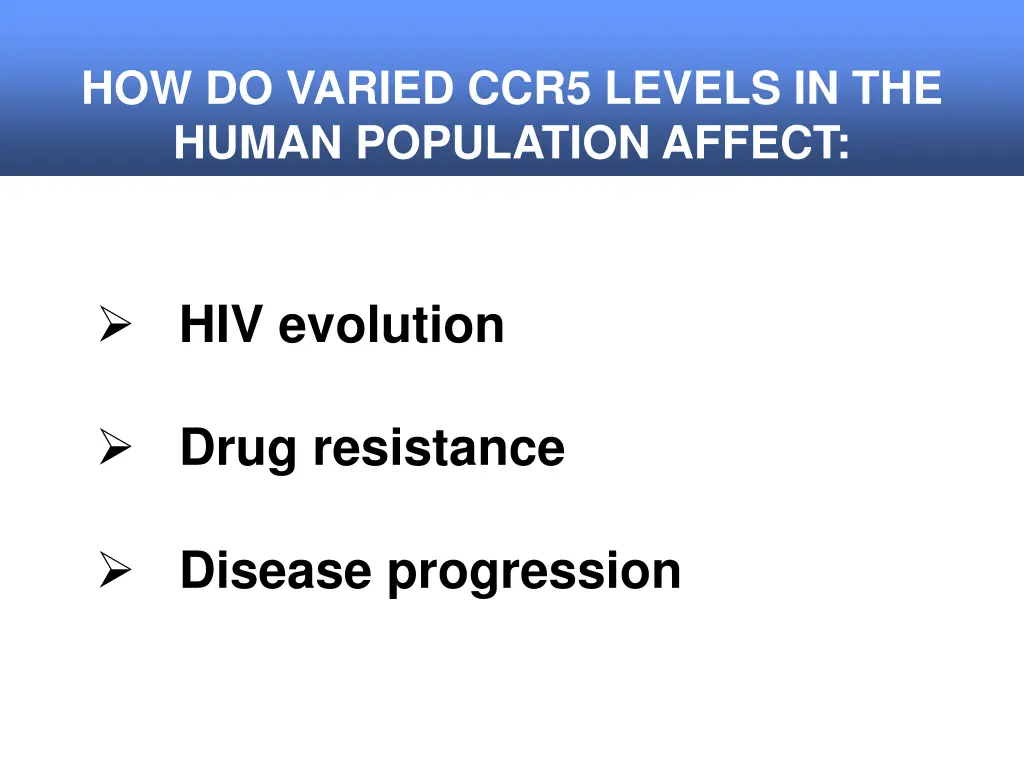 HOW DO VARIED CCR5 LEVELS IN THE HUMAN POPULATION AFFECT:

➢ HIV evolution

➢ Drug resistance

➢ Disease progression